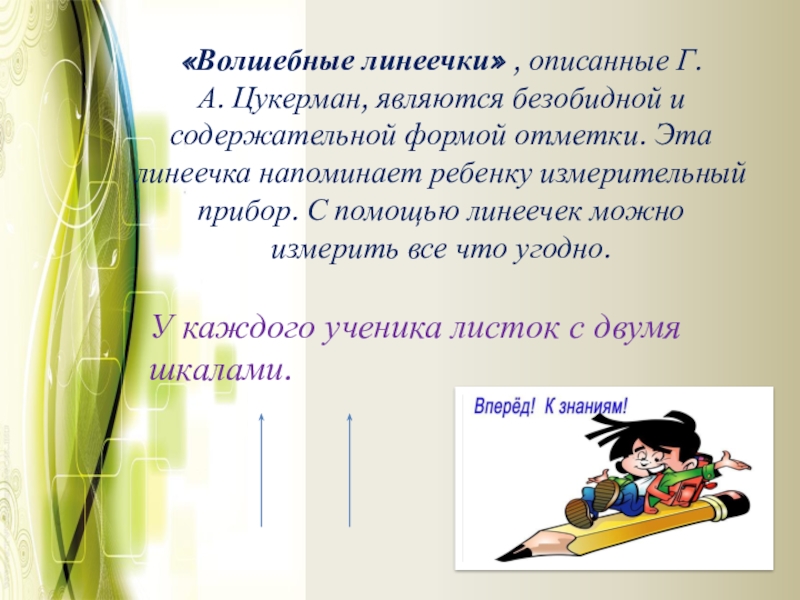 «Волшебные линеечки» , описанные Г. А. Цукерман, являются безобидной и содержательной формой отметки. Эта линеечка напоминает ребенку измерительный прибор. С помощью линеечек можно измерить все что угодно.

У каждого ученика листок с двумя шкалами.

Вперёд! К знаниям!